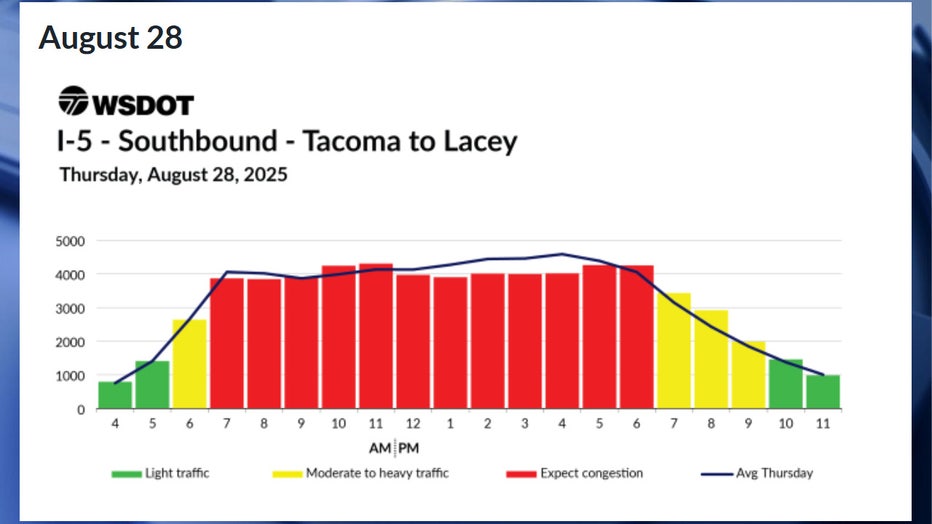 August 28

WSDOT
I-5 - Southbound - Tacoma to Lacey
Thursday, August 28, 2025

5000
4000
3000
2000
1000
0

4 5 6 7 8 9 10 11 12 1 2 3 4 5 6 7 8 9 10 11

AM PM

Light traffic
Moderate to heavy traffic
Expect congestion
Avg Thursday